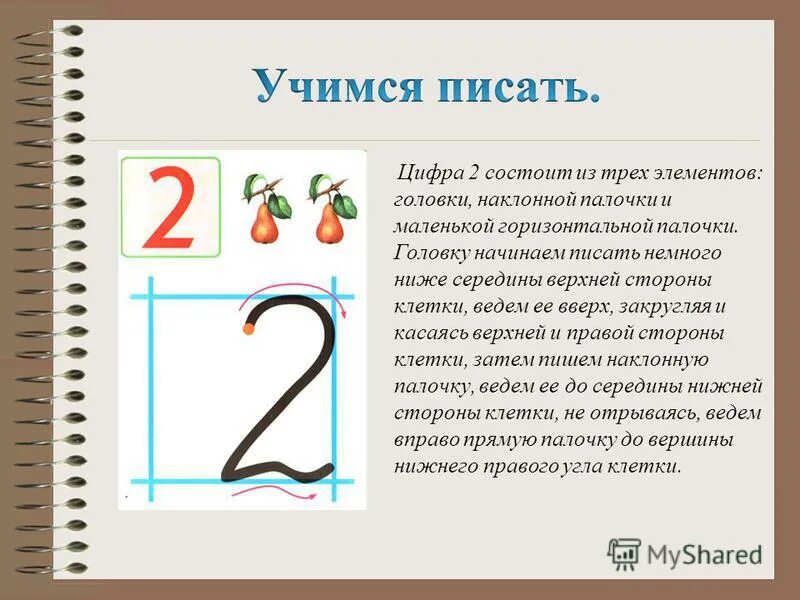 Учимся писать.

2

2

Цифра 2 состоит из трех элементов: головки, наклонной палочки и маленькой горизонтальной палочки. Головку начинаем писать немного ниже середины верхней стороны клетки, ведем ее вверх, закругляя и касаясь верхней и правой стороны клетки, затем пишем наклонную палочку, ведем ее до середины нижней стороны клетки, не отрываясь, ведем вправо прямую палочку до вершины нижнего правого угла клетки.

MyShared